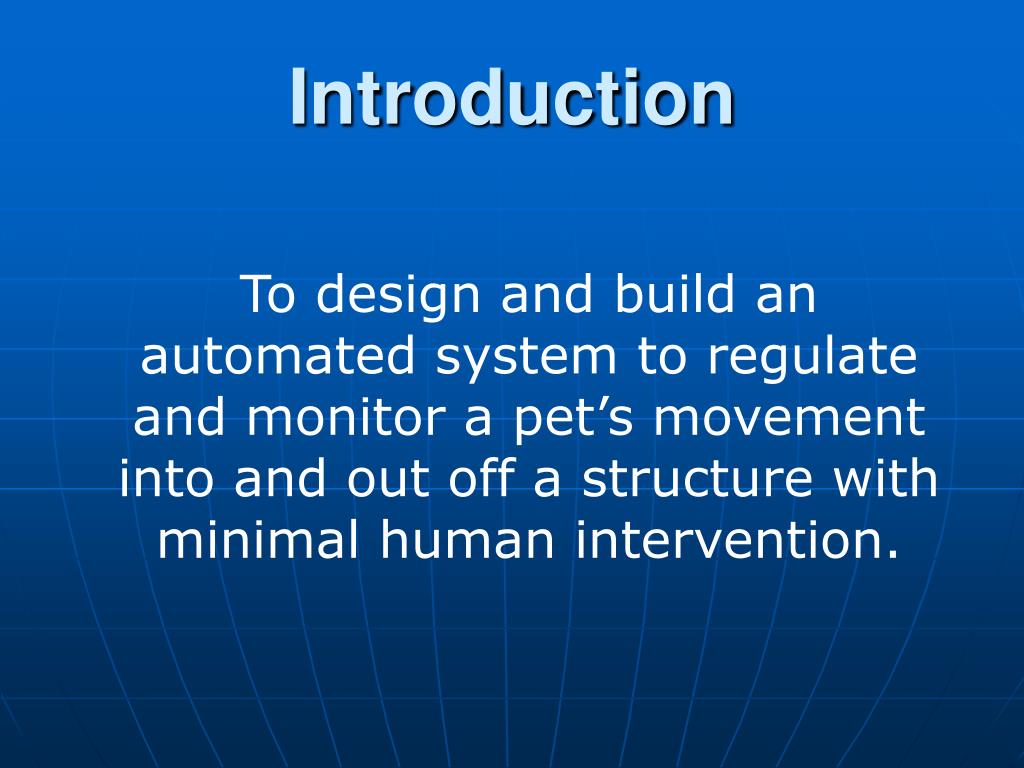 Introduction

To design and build an automated system to regulate and monitor a pet’s movement into and out off a structure with minimal human intervention.